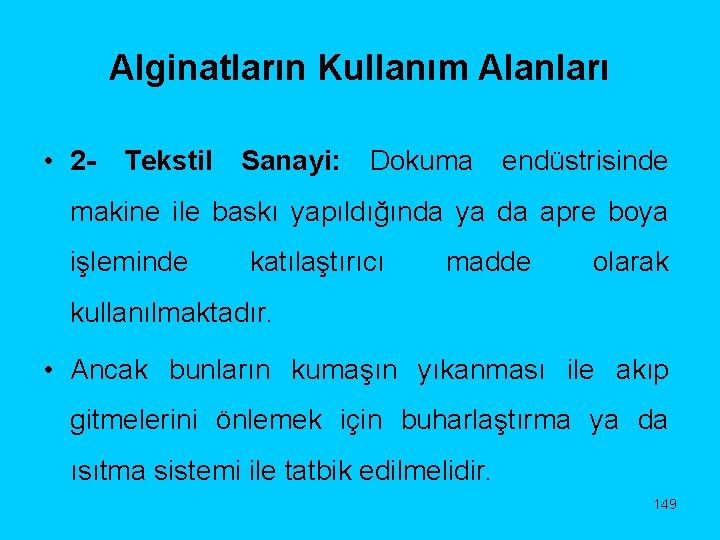 Alginatların Kullanım Alanları

• 2- Tekstil Sanayi: Dokuma endüstrisinde makine ile baskı yapıldığında ya da apre boya işleminde katılaştırıcı madde olarak kullanılmaktadır.

• Ancak bunların kumaşın yıkanması ile akıp gitmelerini önlemek için buharlaştırma ya da ısıtma sistemi ile tatbik edilmelidir.

149